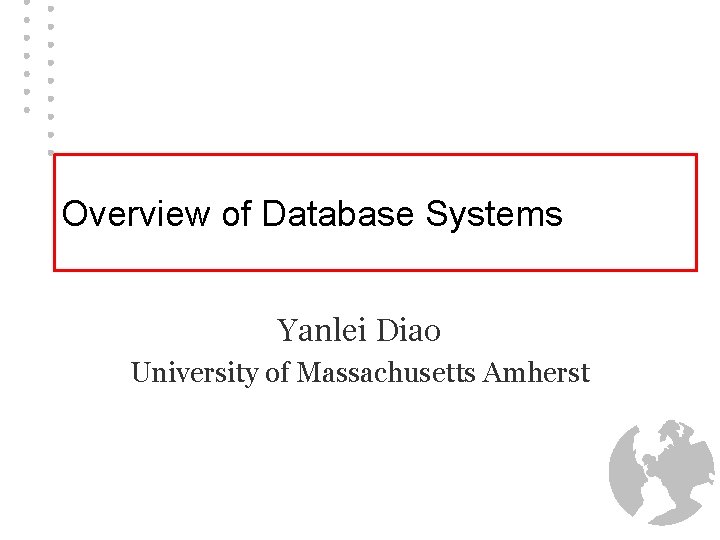 Overview of Database Systems

Yanlei Diao
University of Massachusetts Amherst